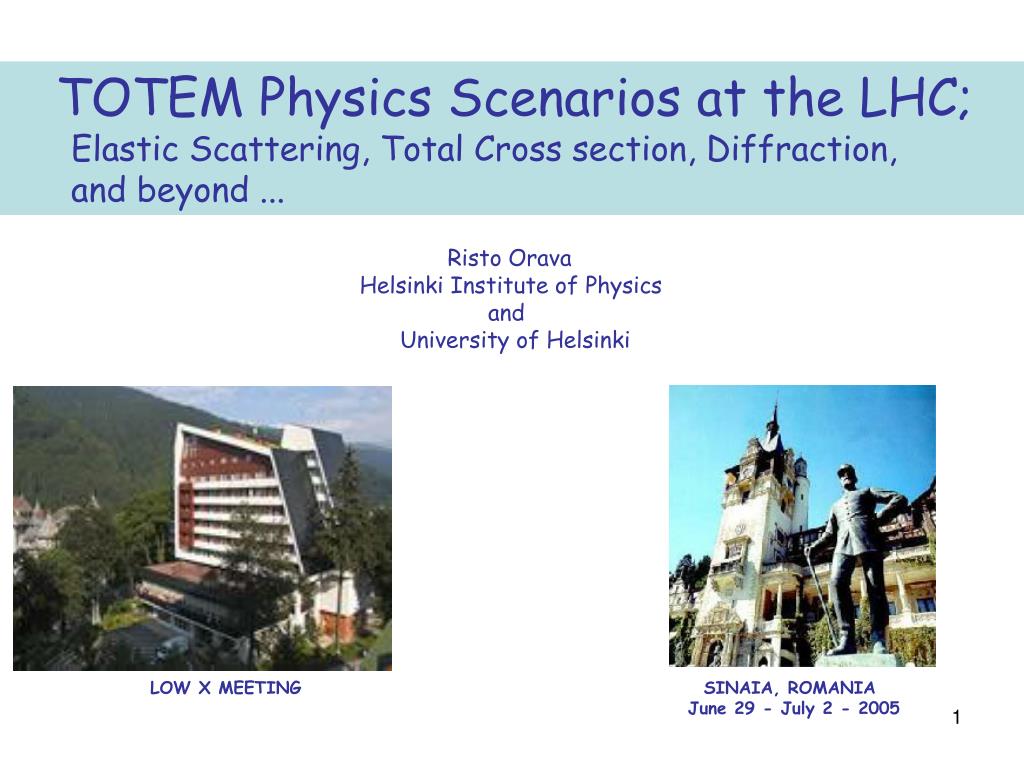 TOTEM Physics Scenarios at the LHC;
Elastic Scattering, Total Cross section, Diffraction, and beyond ...

Risto Orava
Helsinki Institute of Physics
and
University of Helsinki

LOW X MEETING

SINAIA, ROMANIA
June 29 - July 2 - 2005

1